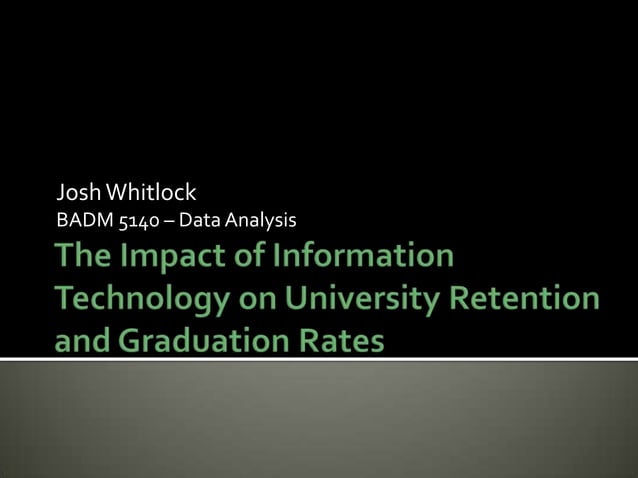 Josh Whitlock
BADM 5140 – Data Analysis

The Impact of Information Technology on University Retention and Graduation Rates